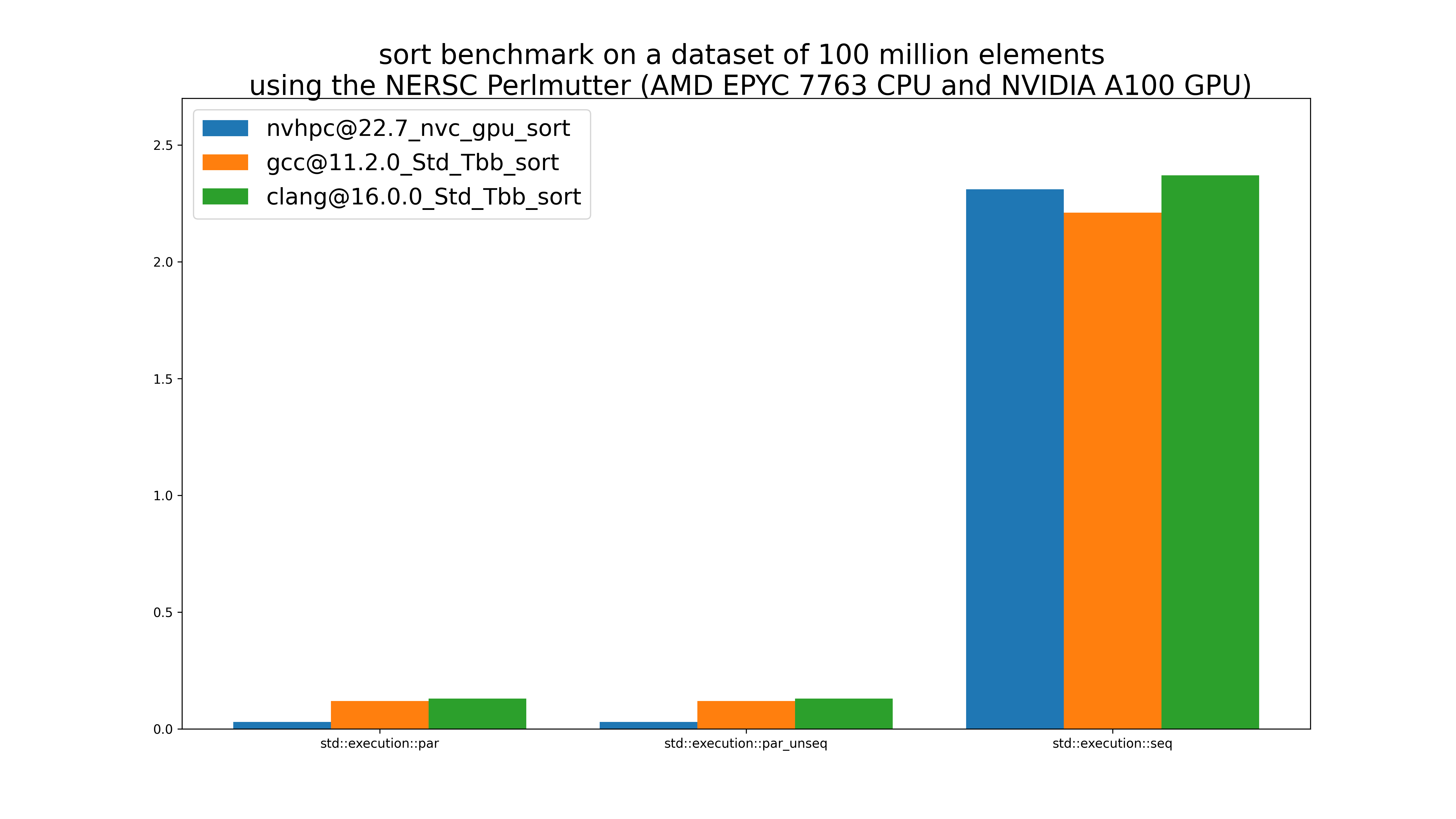 sort benchmark on a dataset of 100 million elements
using the NERSC Perlmutter (AMD EPYC 7763 CPU and NVIDIA A100 GPU)

nvhpc@22.7_nvc_gpu_sort
gcc@11.2.0_Std_Tbb_sort
clang@16.0.0_Std_Tbb_sort

2.5
2.0
1.5
1.0
0.5
0.0

std::execution::par
std::execution::par_unseq
std::execution::seq